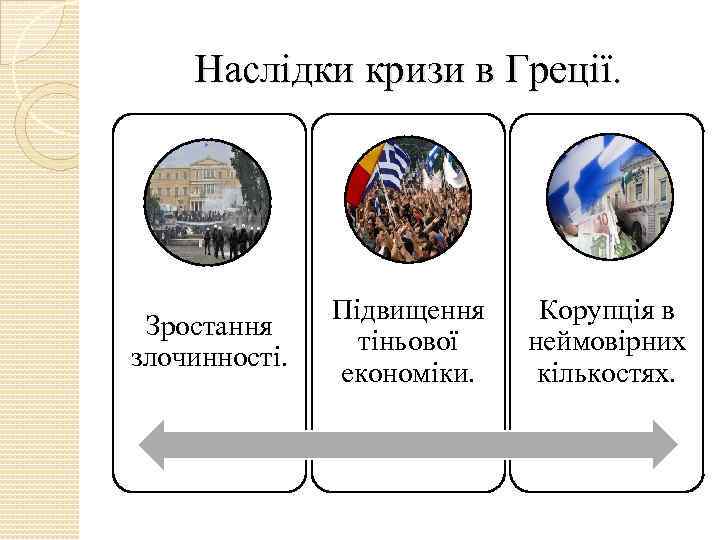 Наслідки кризи в Греції.

Зростання злочинності.

Підвищення тіньової економіки.

Корупція в неймовірних кількостях.